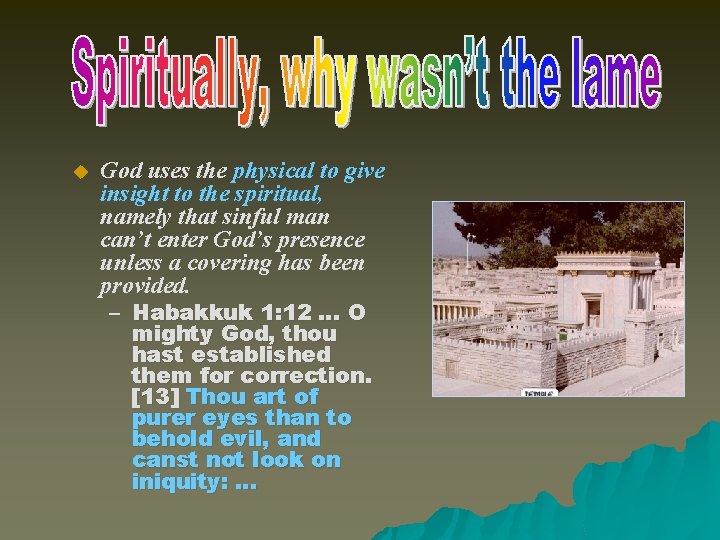 Spiritually, why wasn't the lame

God uses the physical to give insight to the spiritual, namely that sinful man can't enter God's presence unless a covering has been provided.

– Habakkuk 1:12 … O mighty God, thou hast established them for correction. [13] Thou art of purer eyes than to behold evil, and canst not look on iniquity: …

TEMPLE